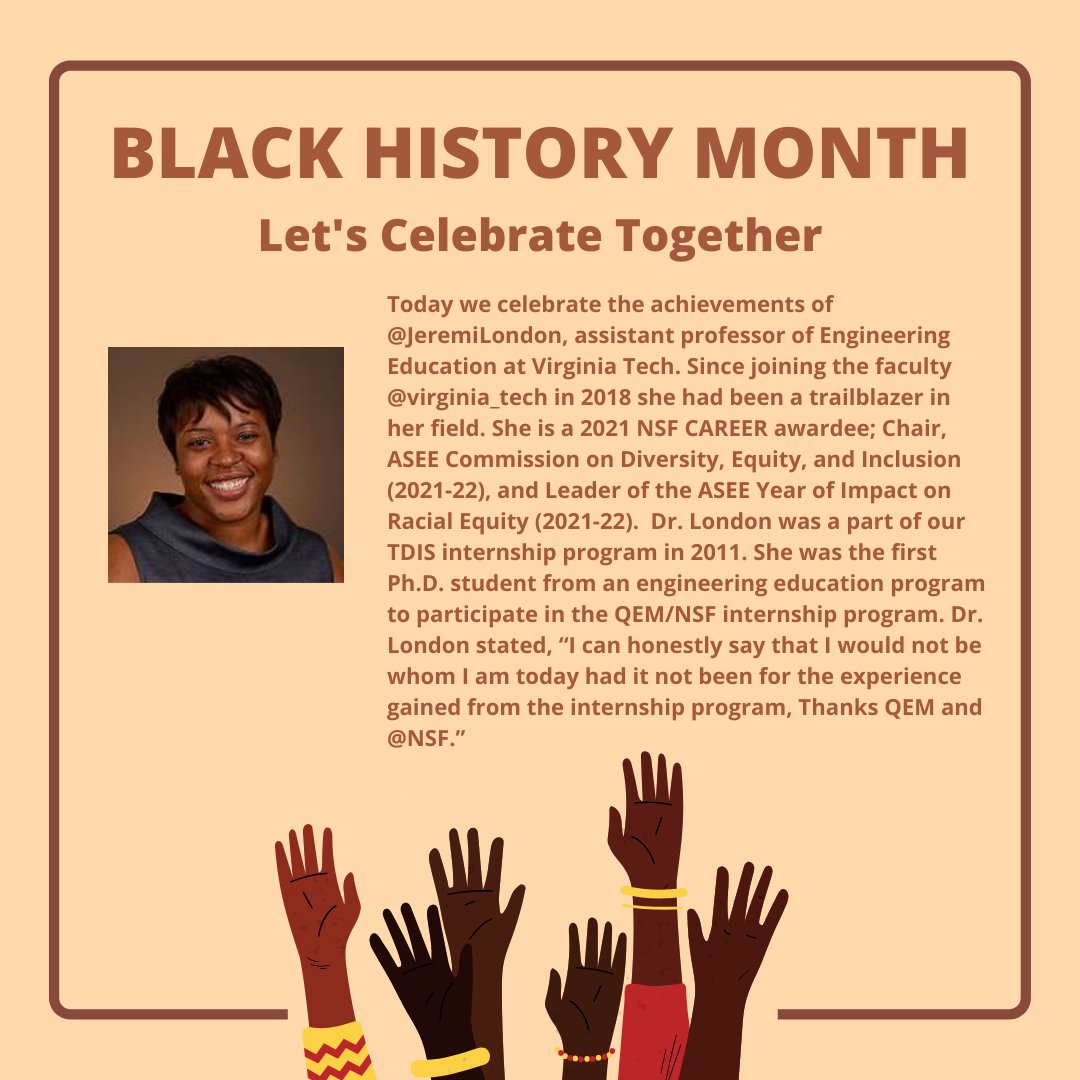 BLACK HISTORY MONTH
Let's Celebrate Together

Today we celebrate the achievements of @JeremiLondon, assistant professor of Engineering Education at Virginia Tech. Since joining the faculty @virginia_tech in 2018 she had been a trailblazer in her field. She is a 2021 NSF CAREER awardee; Chair, ASEE Commission on Diversity, Equity, and Inclusion (2021-22), and Leader of the ASEE Year of Impact on Racial Equity (2021-22). Dr. London was a part of our TDIS internship program in 2011. She was the first Ph.D. student from an engineering education program to participate in the QEM/NSF internship program. Dr. London stated, “I can honestly say that I would not be whom I am today had it not been for the experience gained from the internship program, Thanks QEM and @NSF.”